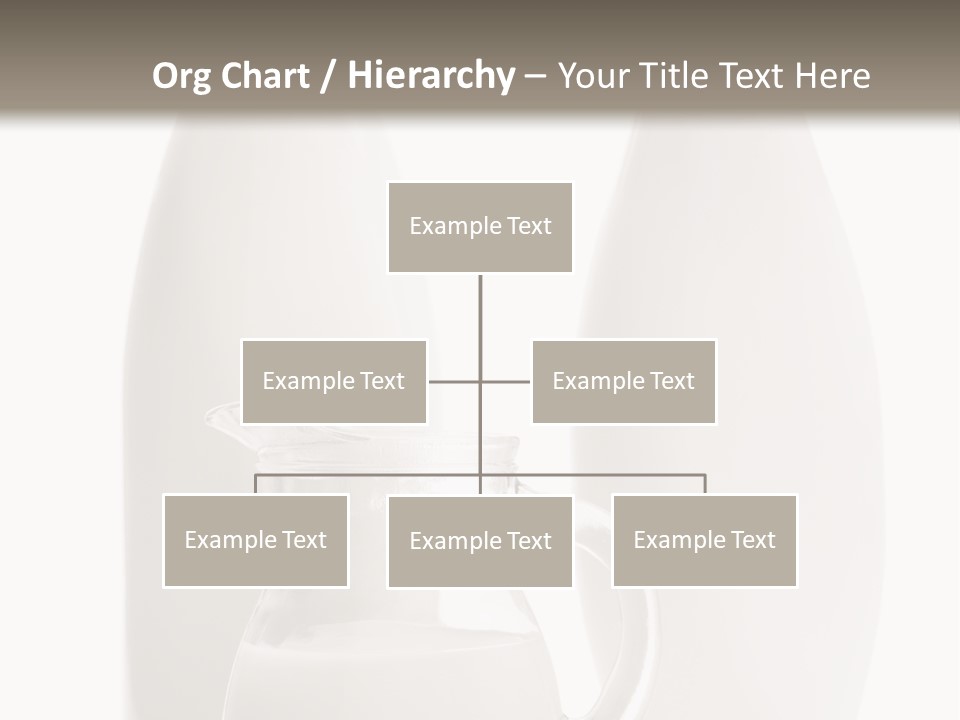 Org Chart / Hierarchy – Your Title Text Here

Example Text

Example Text

Example Text

Example Text

Example Text

Example Text